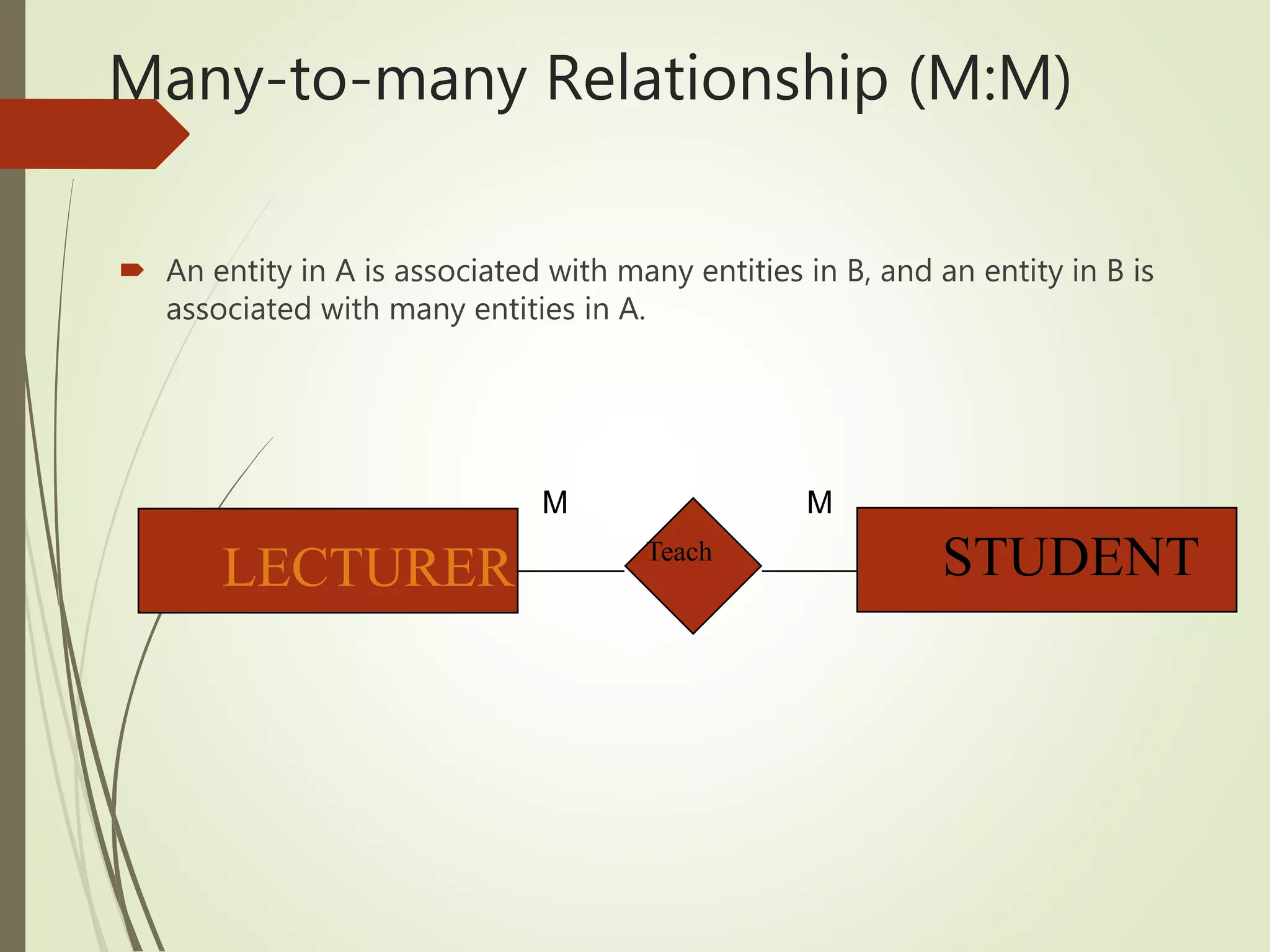 Many-to-many Relationship (M:M)

An entity in A is associated with many entities in B, and an entity in B is associated with many entities in A.

LECTURER

M

Teach

M

STUDENT